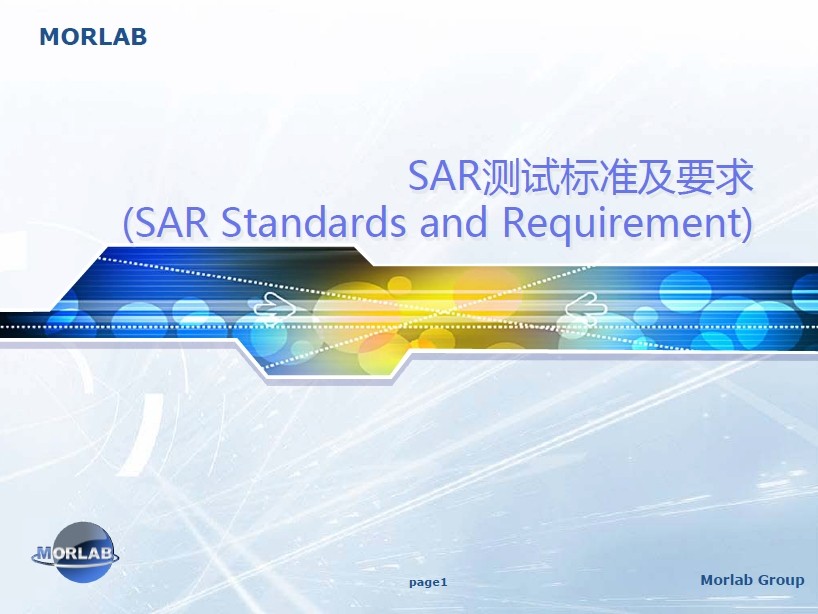 MORLAB

SAR测试标准及要求
(SAR Standards and Requirement)

MORLAB

page1

Morlab Group